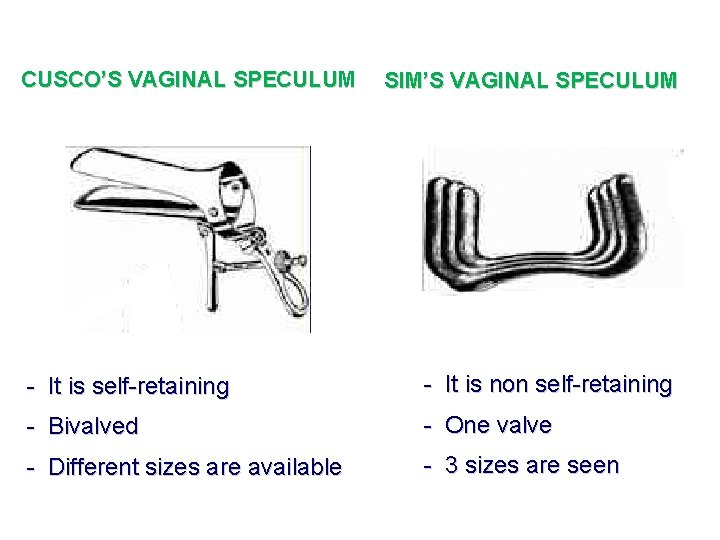 CUSCO'S VAGINAL SPECULUM

- It is self-retaining
- Bivalved
- Different sizes are available

SIM'S VAGINAL SPECULUM

- It is non self-retaining
- One valve
- 3 sizes are seen